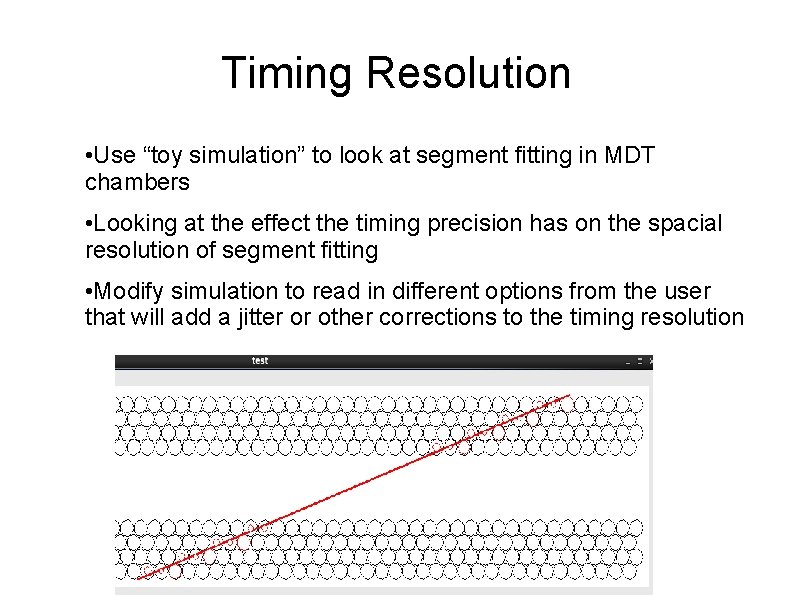 Timing Resolution

•Use “toy simulation” to look at segment fitting in MDT chambers

•Looking at the effect the timing precision has on the spacial resolution of segment fitting

•Modify simulation to read in different options from the user that will add a jitter or other corrections to the timing resolution

test